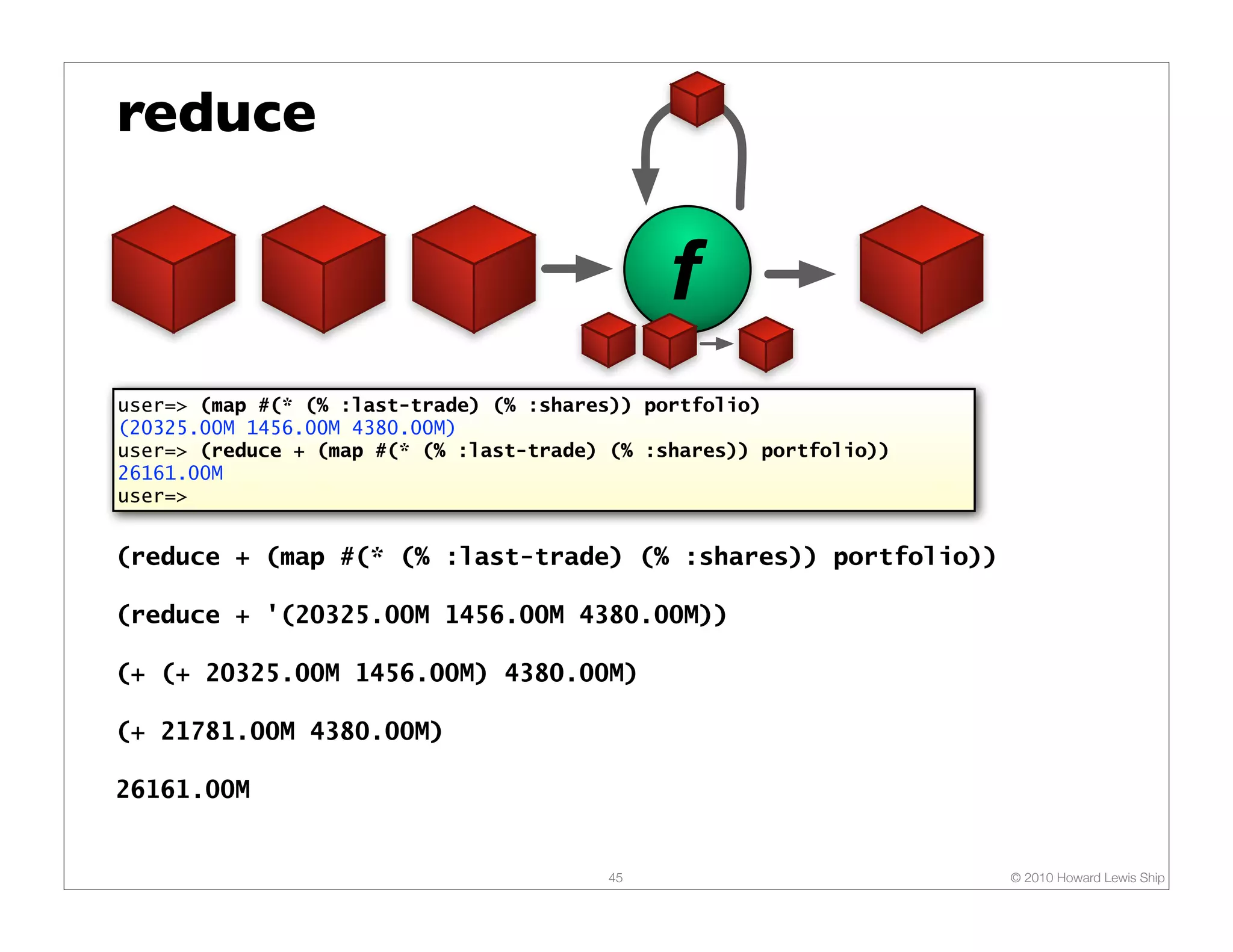 reduce

f

user=> (map #(* (% :last-trade) (% :shares)) portfolio)
(20325.00M 1456.00M 4380.00M)
user=> (reduce + (map #(* (% :last-trade) (% :shares)) portfolio))
26161.00M
user=>

(reduce + (map #(* (% :last-trade) (% :shares)) portfolio))

(reduce + '(20325.00M 1456.00M 4380.00M))

(+ (+ 20325.00M 1456.00M) 4380.00M)

(+ 21781.00M 4380.00M)

26161.00M

45

© 2010 Howard Lewis Ship